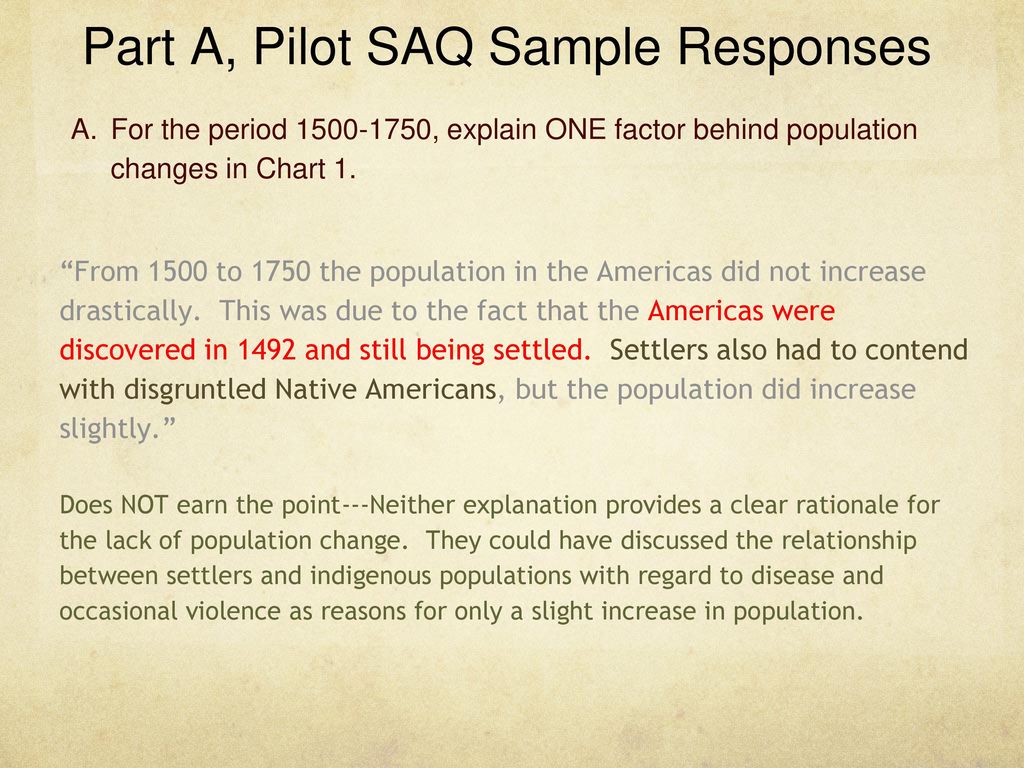 Part A, Pilot SAQ Sample Responses

A. For the period 1500-1750, explain ONE factor behind population changes in Chart 1.

“From 1500 to 1750 the population in the Americas did not increase drastically. This was due to the fact that the Americas were discovered in 1492 and still being settled. Settlers also had to contend with disgruntled Native Americans, but the population did increase slightly.”

Does NOT earn the point---Neither explanation provides a clear rationale for the lack of population change. They could have discussed the relationship between settlers and indigenous populations with regard to disease and occasional violence as reasons for only a slight increase in population.